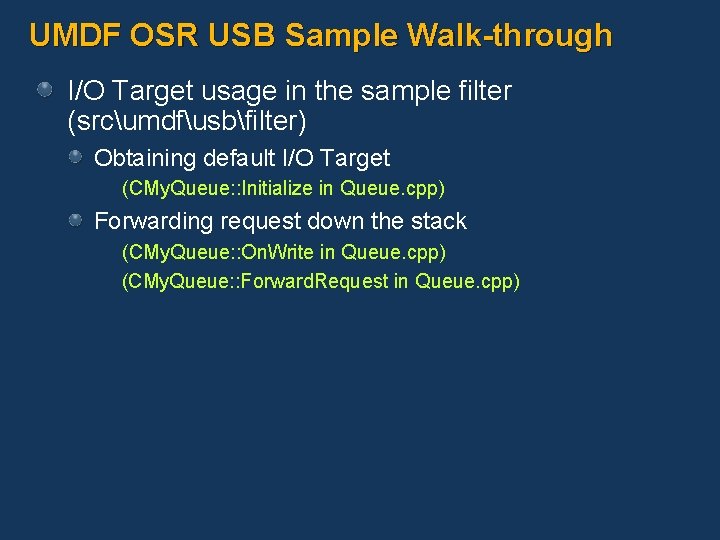 UMDF OSR USB Sample Walk-through

I/O Target usage in the sample filter (src\umdf\usb\filter)

Obtaining default I/O Target

(CMyQueue::Initialize in Queue.cpp)

Forwarding request down the stack

(CMyQueue::OnWrite in Queue.cpp)

(CMyQueue::ForwardRequest in Queue.cpp)